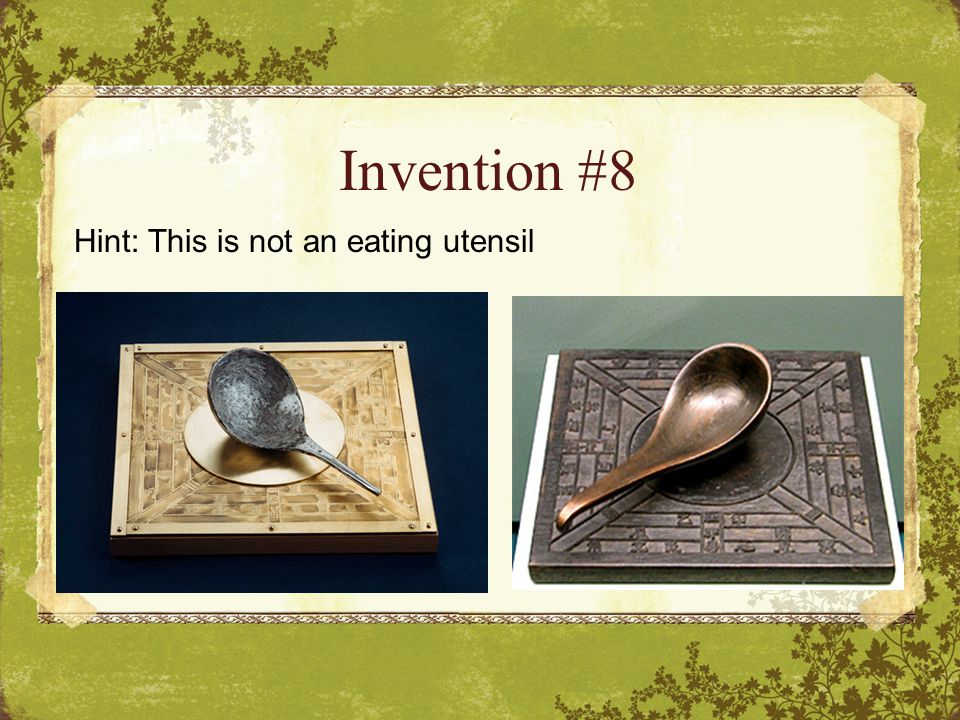 Invention #8

Hint: This is not an eating utensil